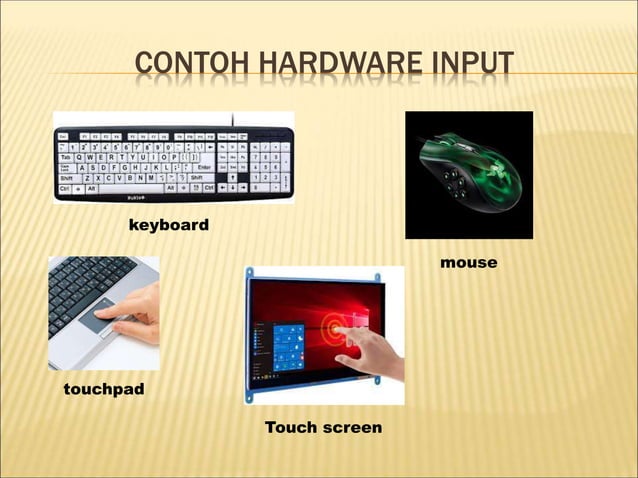 CONTOH HARDWARE INPUT

keyboard

mouse

touchpad

Touch screen